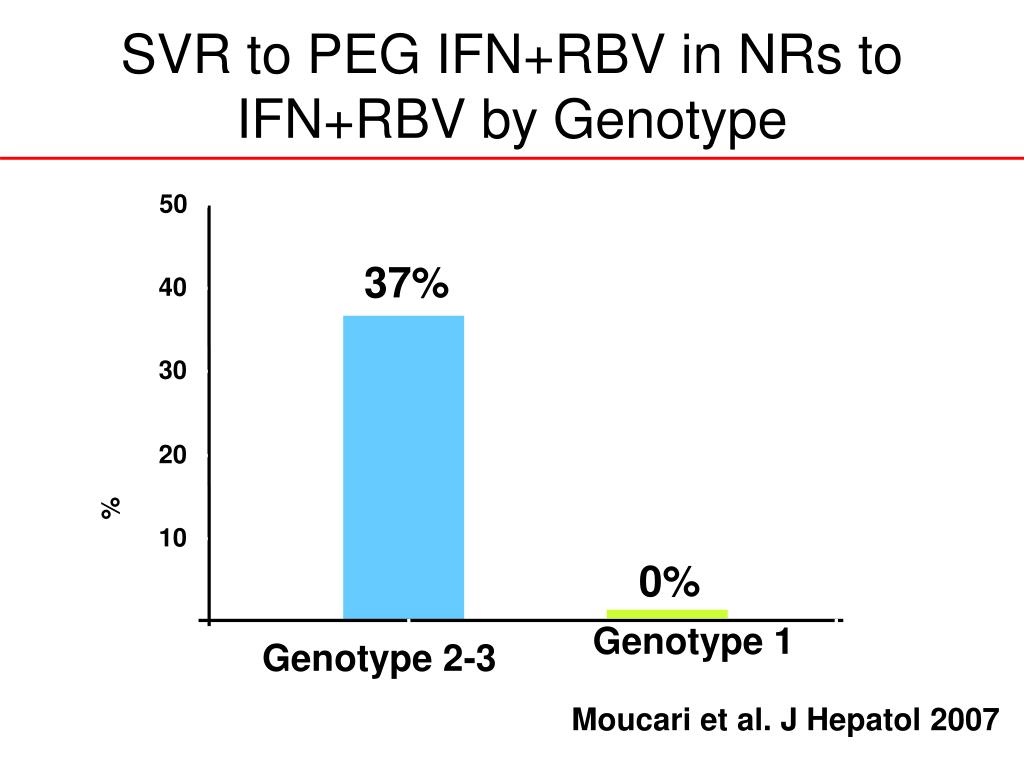 SVR to PEG IFN+RBV in NRs to IFN+RBV by Genotype

50
40
30
20
10
%

37%
0%

Genotype 2-3
Genotype 1

Moucari et al. J Hepatol 2007